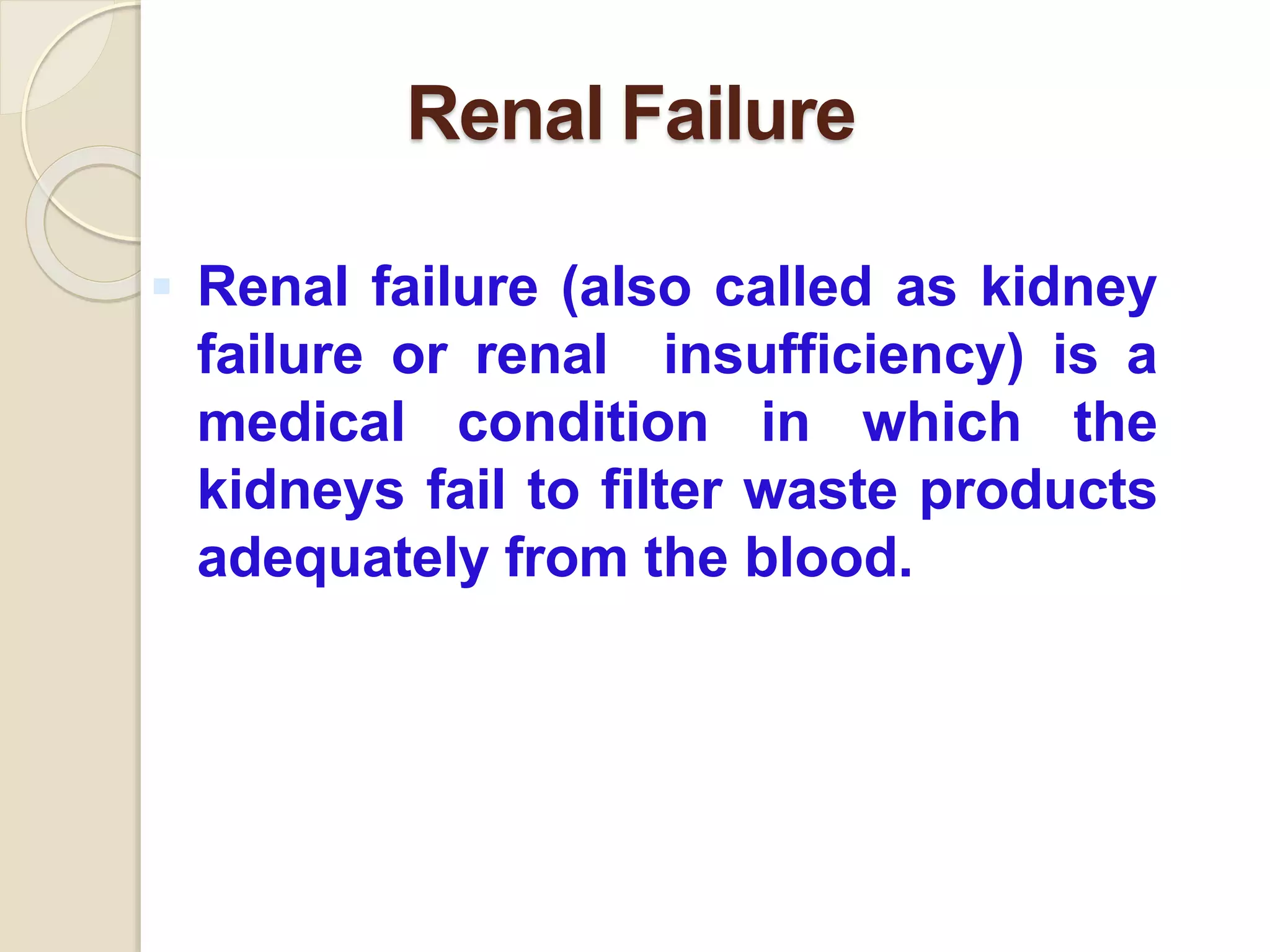 Renal Failure

Renal failure (also called as kidney failure or renal insufficiency) is a medical condition in which the kidneys fail to filter waste products adequately from the blood.